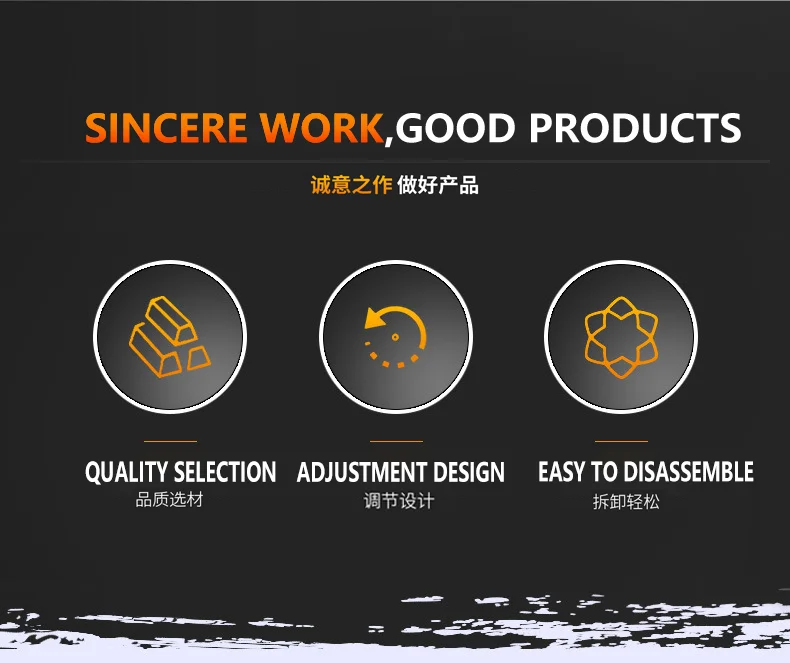 SINCERE WORK,GOOD PRODUCTS

诚意之作 做好产品

QUALITY SELECTION
品质选材

ADJUSTMENT DESIGN
调节设计

EASY TO DISASSEMBLE
拆卸轻松